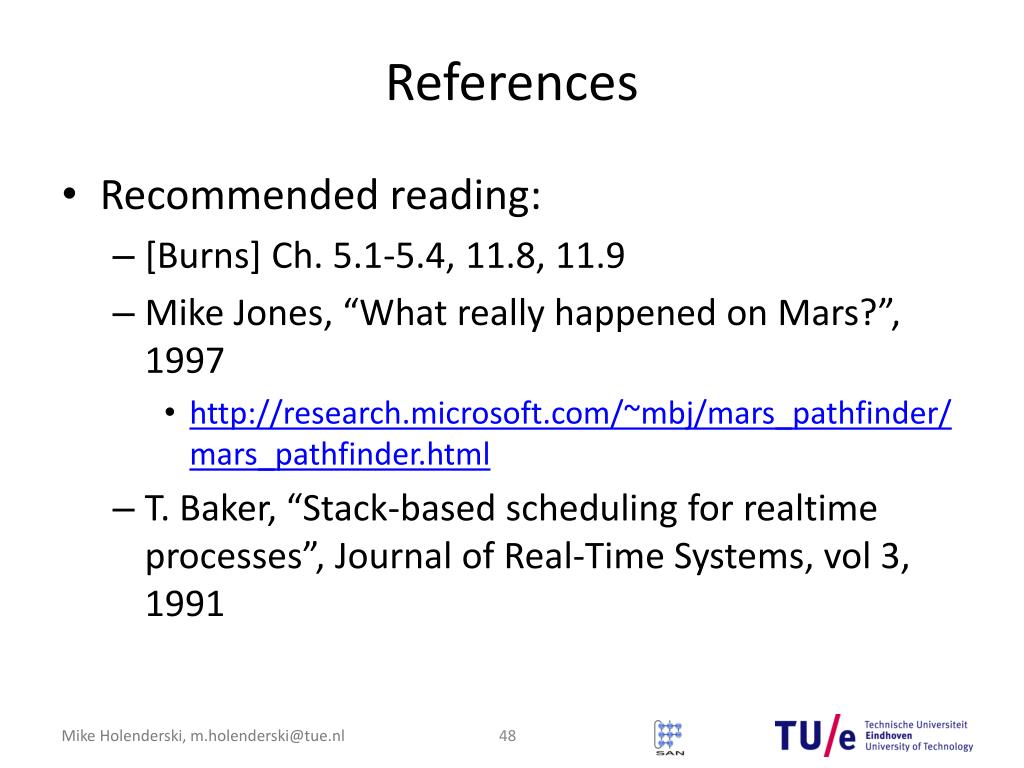 References

• Recommended reading:
– [Burns] Ch. 5.1-5.4, 11.8, 11.9
– Mike Jones, “What really happened on Mars?”, 1997
• http://research.microsoft.com/~mbj/mars_pathfinder/mars_pathfinder.html
– T. Baker, “Stack-based scheduling for realtime processes”, Journal of Real-Time Systems, vol 3, 1991

Mike Holenderski, m.holenderski@tue.nl 48 SAN TU/e Technische Universiteit Eindhoven University of Technology